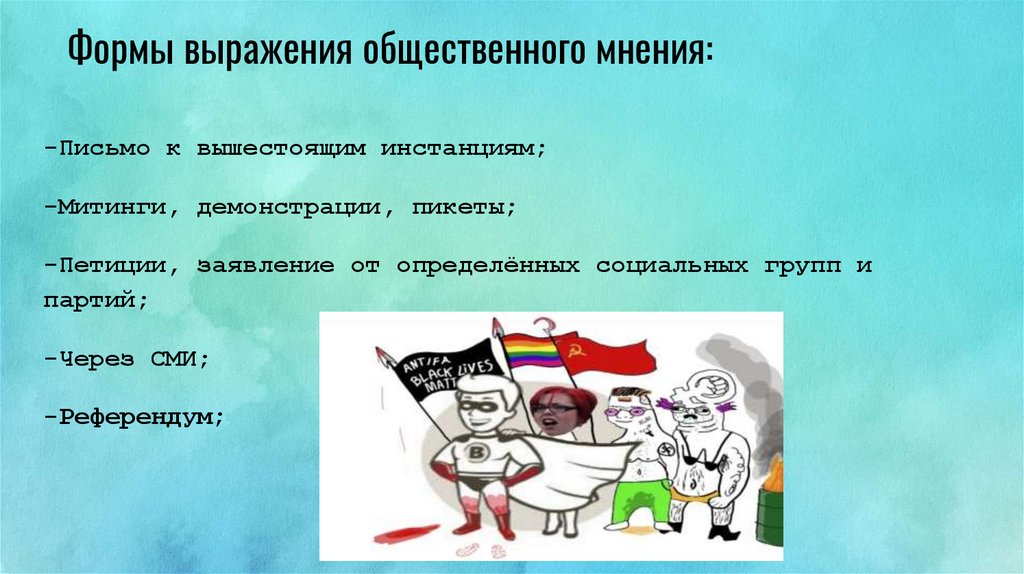 Формы выражения общественного мнения:

-Письмо к вышестоящим инстанциям;

-Митинги, демонстрации, пикеты;

-Петиции, заявление от определённых социальных групп и партий;

-Через СМИ;

-Референдум;

ANTIFA
BLACK LIVES MATT

B